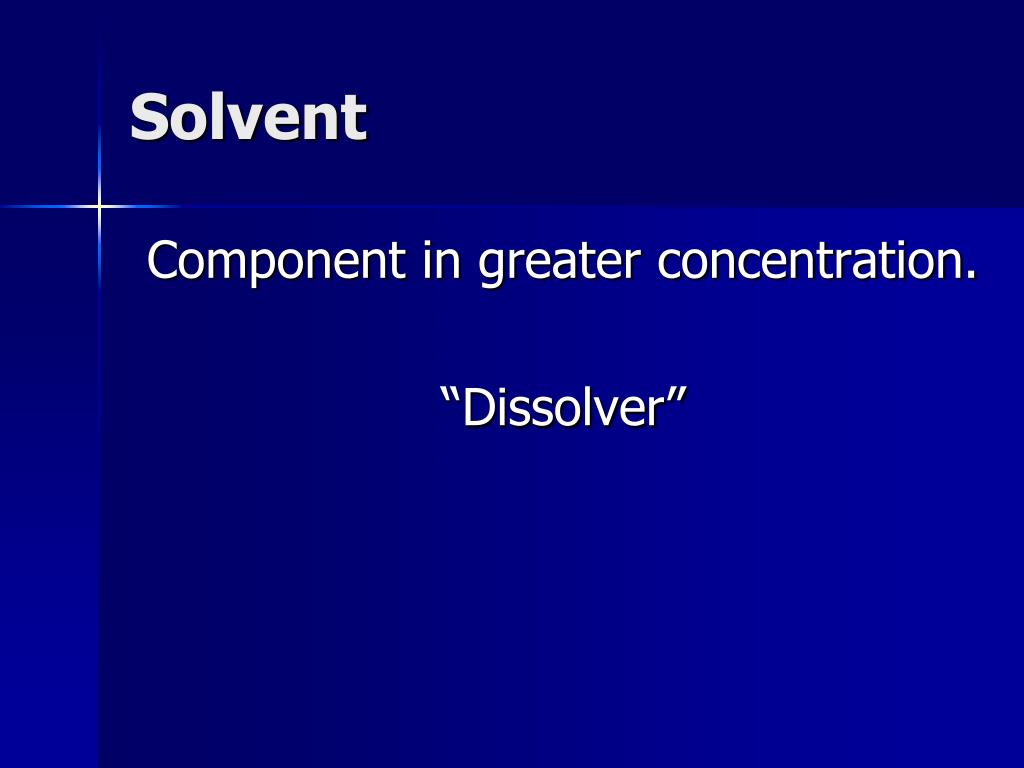 Solvent

Component in greater concentration.

“Dissolver”